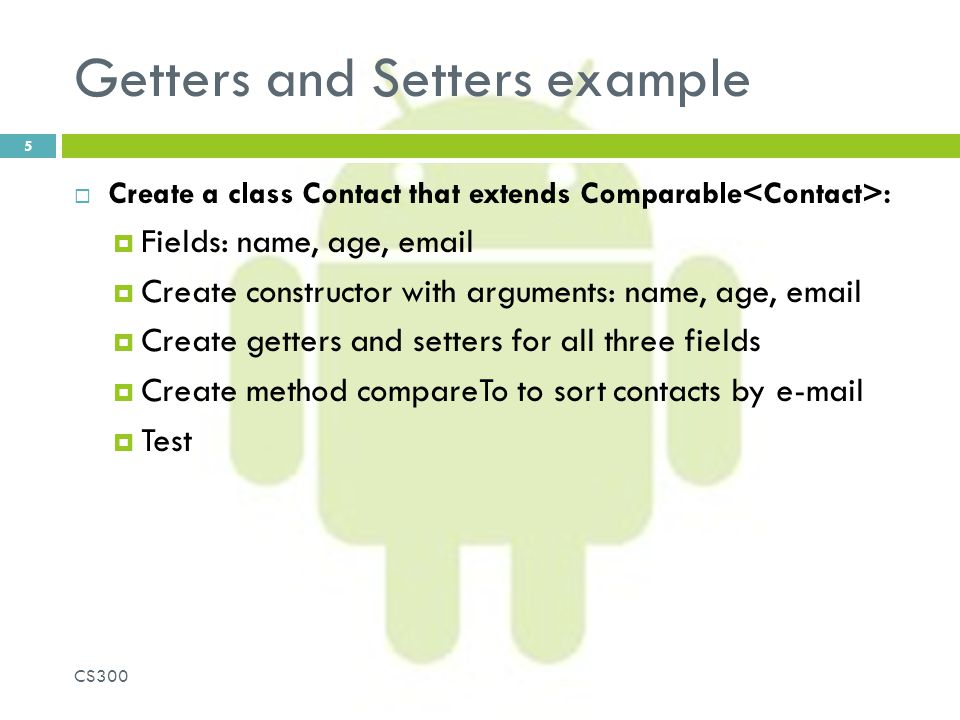 Getters and Setters example

5

Create a class Contact that extends Comparable<Contact>:

Fields: name, age, email

Create constructor with arguments: name, age, email

Create getters and setters for all three fields

Create method compareTo to sort contacts by e-mail

Test

CS300